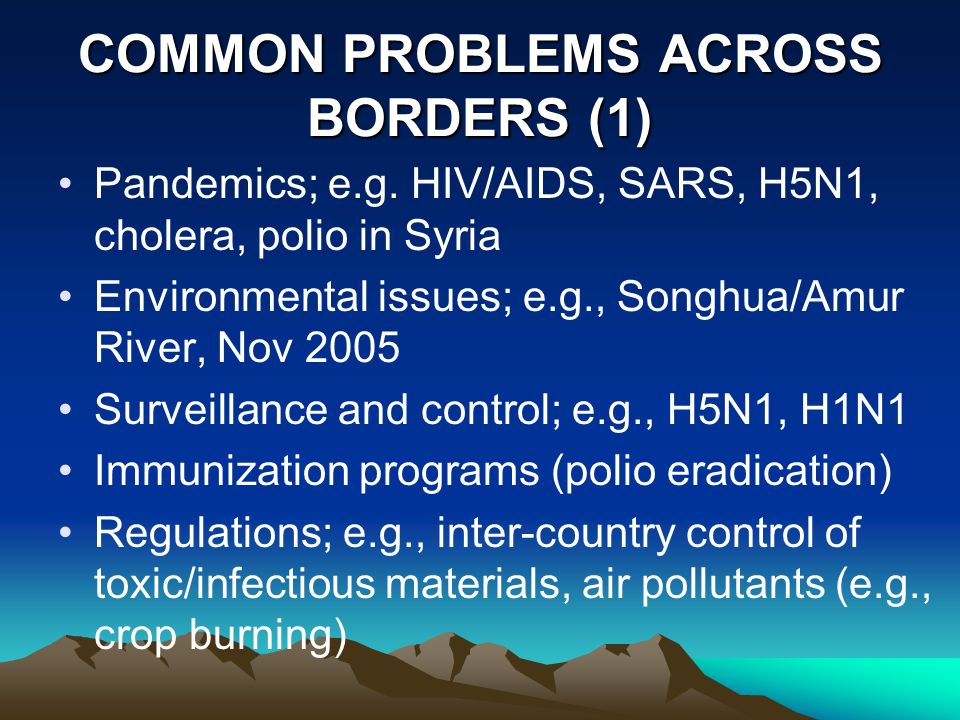 COMMON PROBLEMS ACROSS BORDERS (1)

• Pandemics; e.g. HIV/AIDS, SARS, H5N1, cholera, polio in Syria
• Environmental issues; e.g., Songhua/Amur River, Nov 2005
• Surveillance and control; e.g., H5N1, H1N1
• Immunization programs (polio eradication)
• Regulations; e.g., inter-country control of toxic/infectious materials, air pollutants (e.g., crop burning)